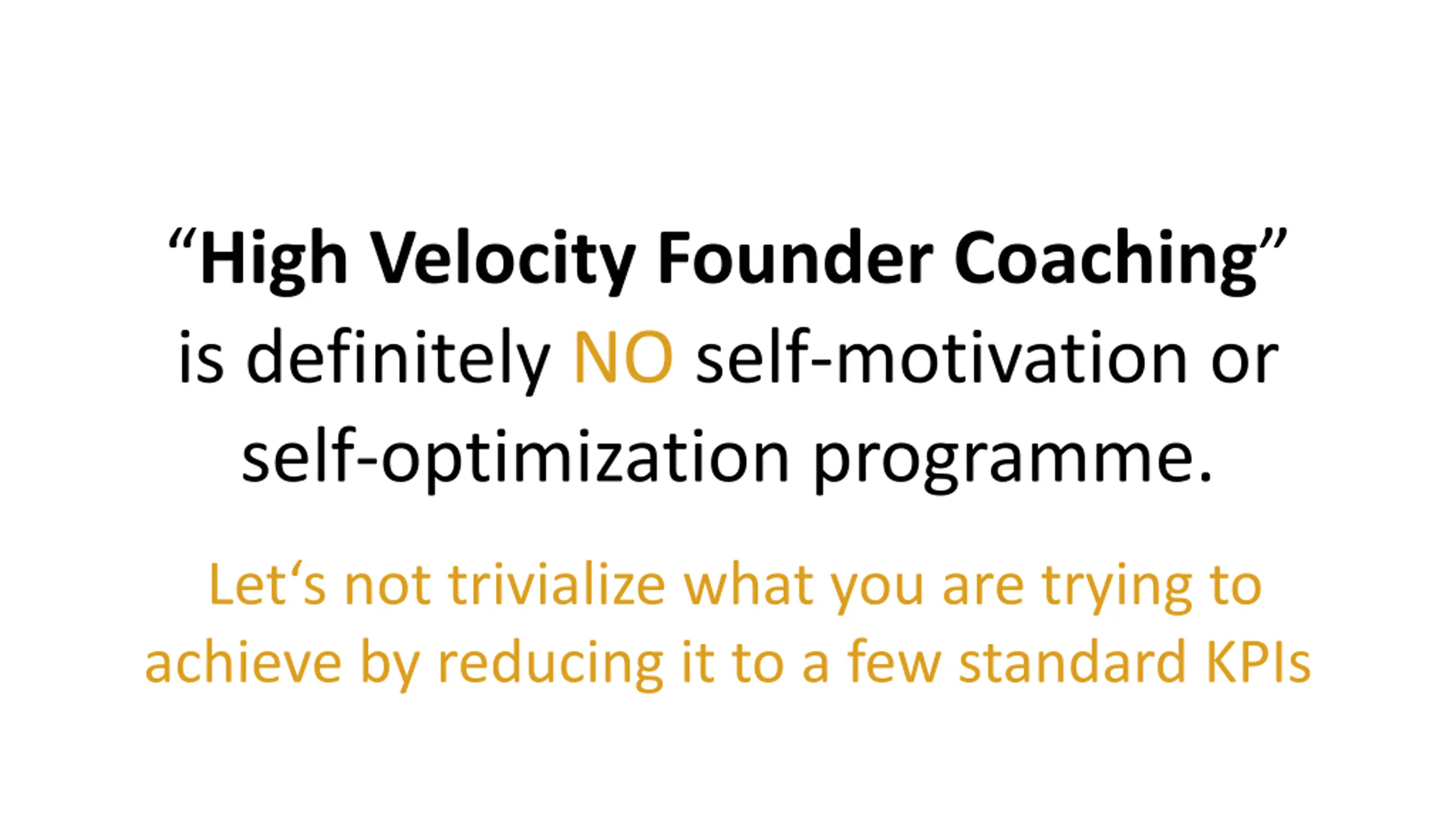 “High Velocity Founder Coaching” is definitely NO self-motivation or self-optimization programme.

Let‘s not trivialize what you are trying to achieve by reducing it to a few standard KPIs